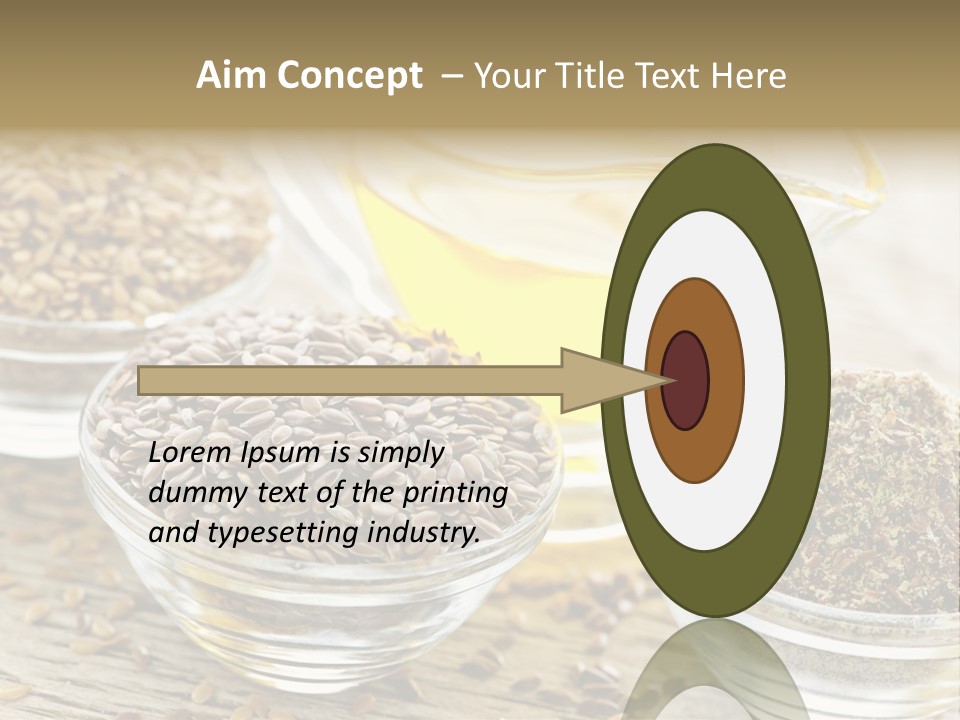 Aim Concept – Your Title Text Here

Lorem Ipsum is simply dummy text of the printing and typesetting industry.